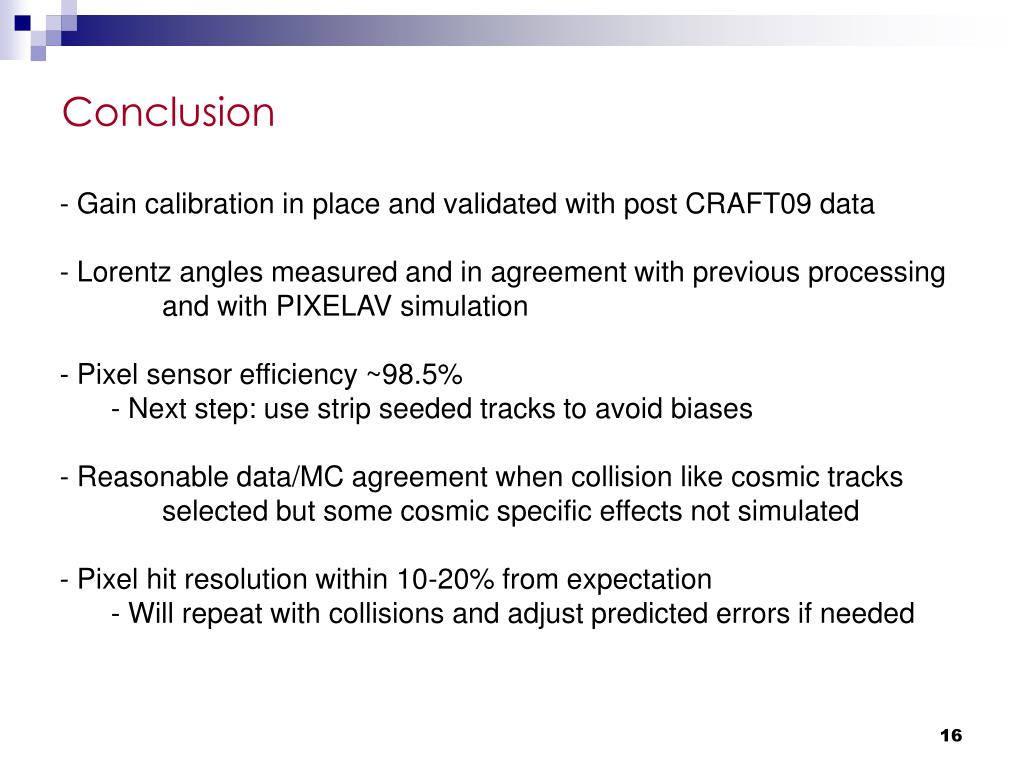 Conclusion

- Gain calibration in place and validated with post CRAFT09 data

- Lorentz angles measured and in agreement with previous processing and with PIXELAV simulation

- Pixel sensor efficiency ~98.5%
- Next step: use strip seeded tracks to avoid biases

- Reasonable data/MC agreement when collision like cosmic tracks selected but some cosmic specific effects not simulated

- Pixel hit resolution within 10-20% from expectation
- Will repeat with collisions and adjust predicted errors if needed

16